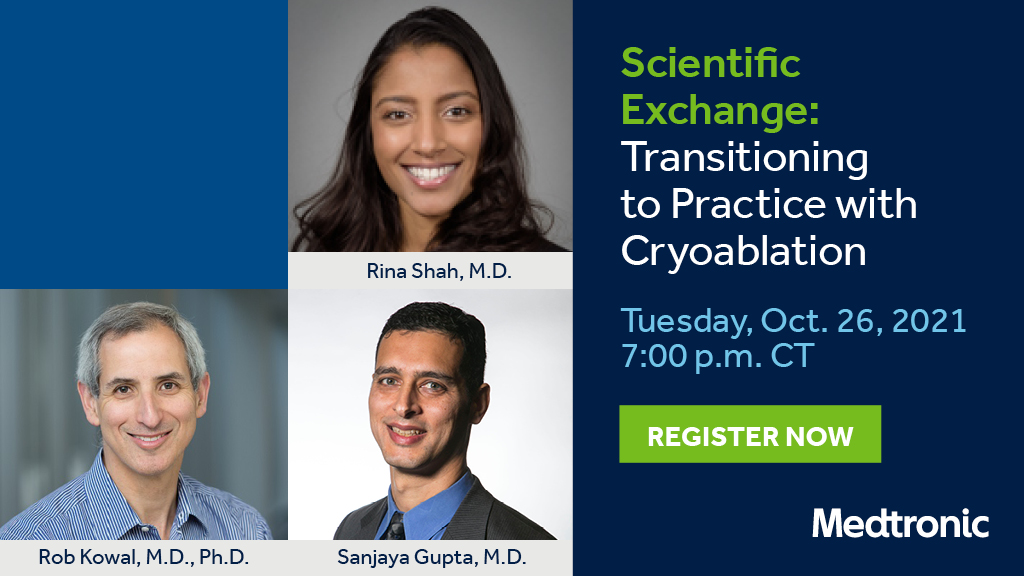 Rina Shah, M.D.

Rob Kowal, M.D., Ph.D.

Sanjaya Gupta, M.D.

Scientific Exchange: Transitioning to Practice with Cryoablation

Tuesday, Oct. 26, 2021
7:00 p.m. CT

REGISTER NOW

Medtronic